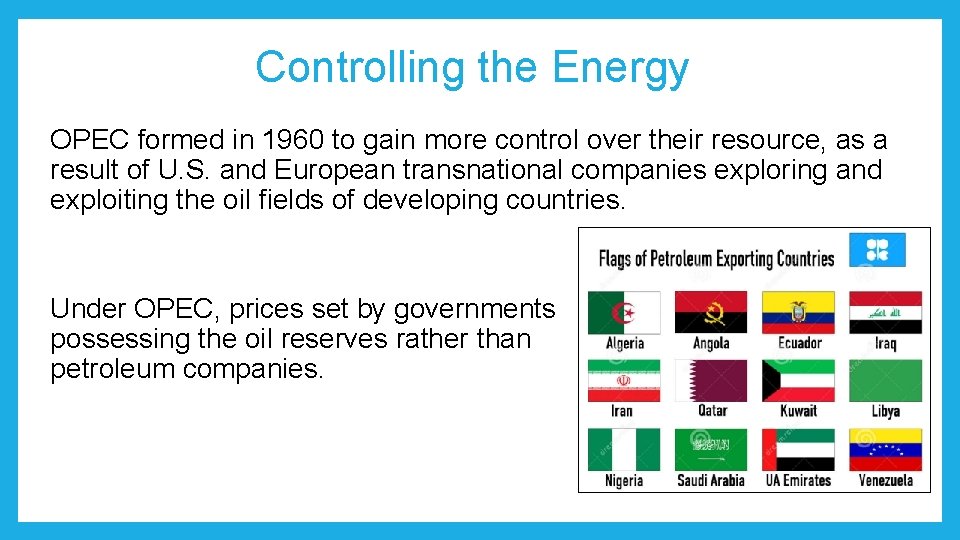 Controlling the Energy

OPEC formed in 1960 to gain more control over their resource, as a result of U.S. and European transnational companies exploring and exploiting the oil fields of developing countries.

Under OPEC, prices set by governments possessing the oil reserves rather than petroleum companies.

Flags of Petroleum Exporting Countries

Algeria
Angola
Ecuador
Iraq
Iran
Qatar
Kuwait
Libya
Nigeria
Saudi Arabia
UA Emirates
Venezuela